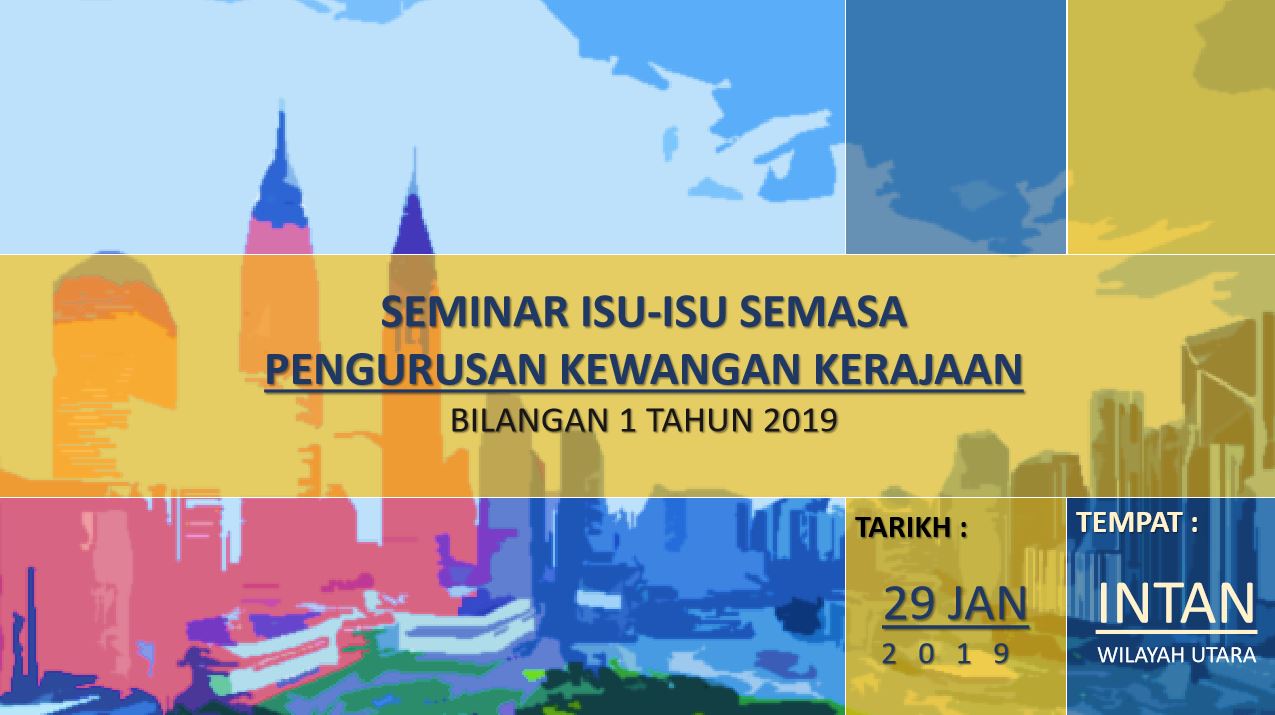 SEMINAR ISU-ISU SEMASA
PENGURUSAN KEWANGAN KERAJAAN
BILANGAN 1 TAHUN 2019

TARIKH :
29 JAN
2 0 1 9

TEMPAT :
INTAN
WILAYAH UTARA